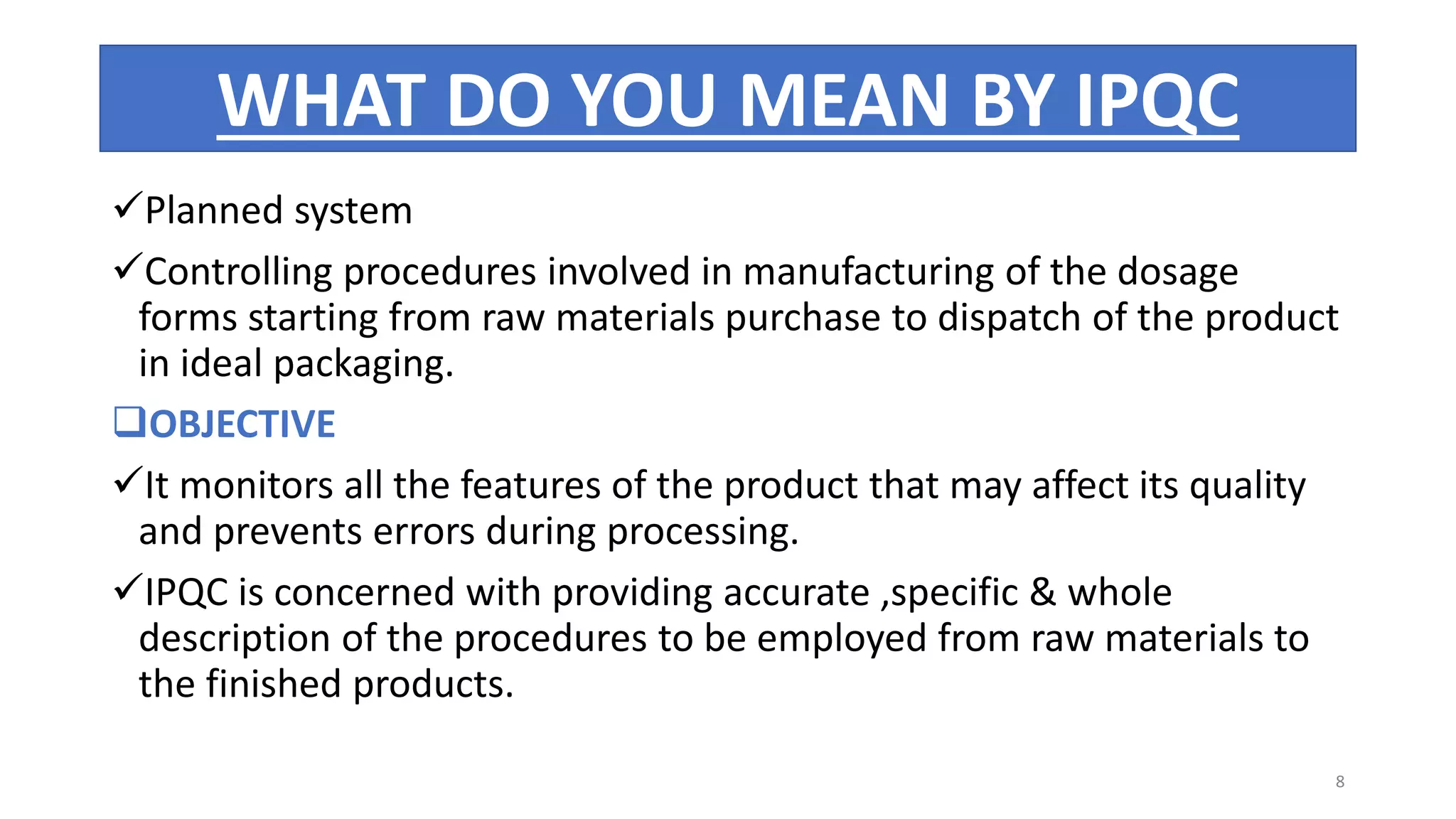 WHAT DO YOU MEAN BY IPQC

✓Planned system

✓Controlling procedures involved in manufacturing of the dosage forms starting from raw materials purchase to dispatch of the product in ideal packaging.

❑OBJECTIVE

✓It monitors all the features of the product that may affect its quality and prevents errors during processing.

✓IPQC is concerned with providing accurate ,specific & whole description of the procedures to be employed from raw materials to the finished products.

8